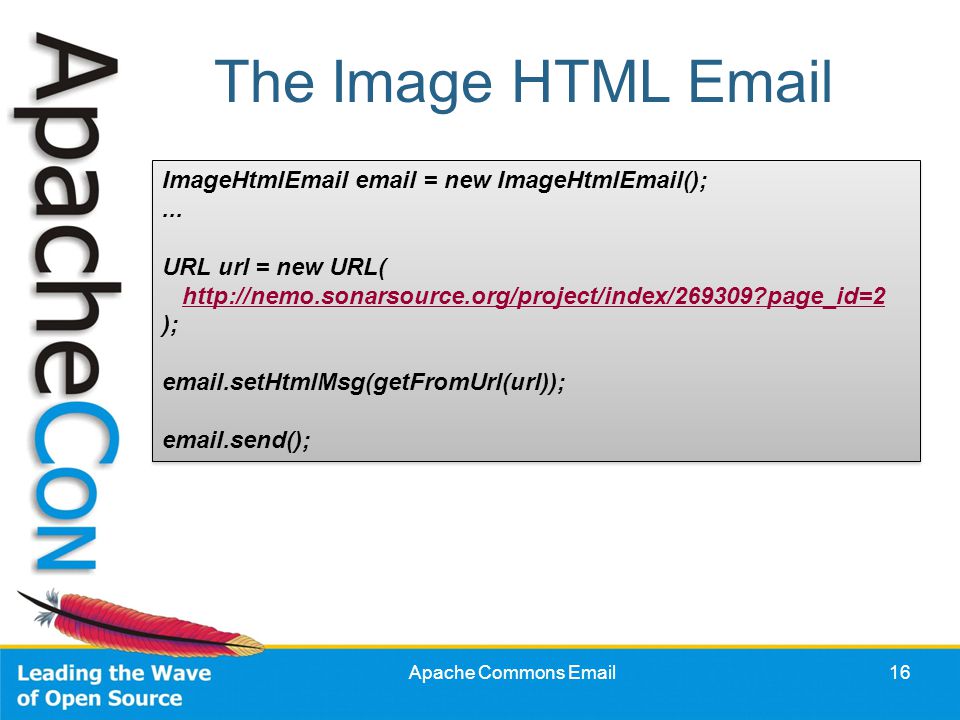 ApacheCon

The Image HTML Email

ImageHtmlEmail email = new ImageHtmlEmail();
...

URL url = new URL(
http://nemo.sonarsource.org/project/index/269309?page_id=2
);

email.setHtmlMsg(getFromUrl(url));

email.send();

Leading the Wave of Open Source

Apache Commons Email

16